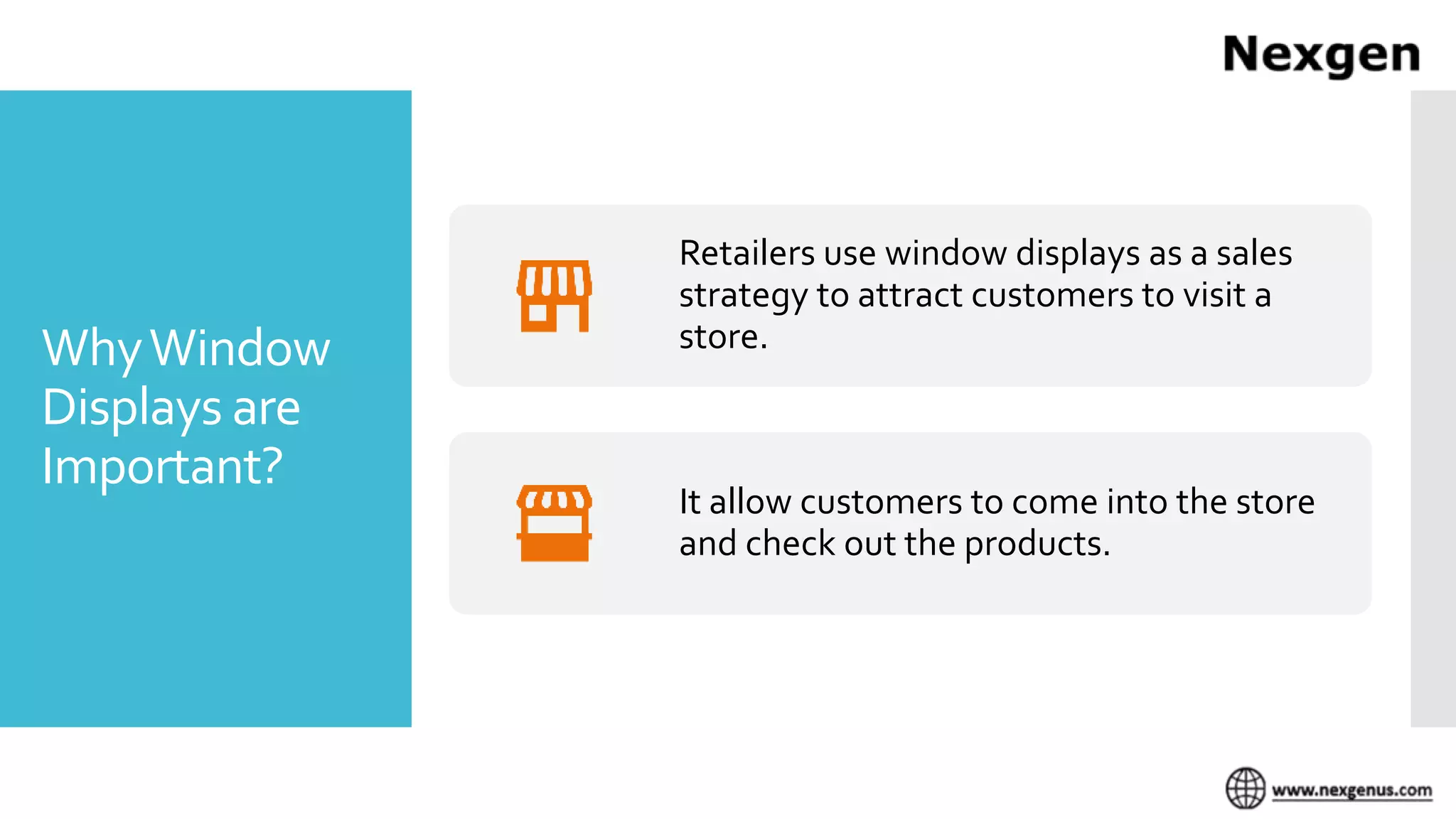 Nexgen

Why Window Displays are Important?

Retailers use window displays as a sales strategy to attract customers to visit a store.

It allow customers to come into the store and check out the products.

www.nexgenus.com